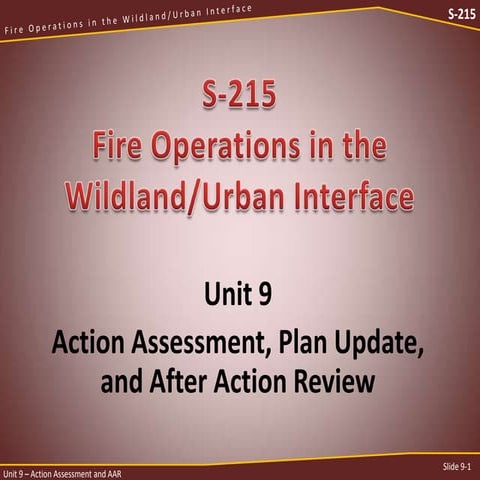 Fire Operations in the Wildland/Urban Interface

S-215

S-215
Fire Operations in the Wildland/Urban Interface

Unit 9
Action Assessment, Plan Update, and After Action Review

Unit 9 – Action Assessment and AAR

Slide 9-1